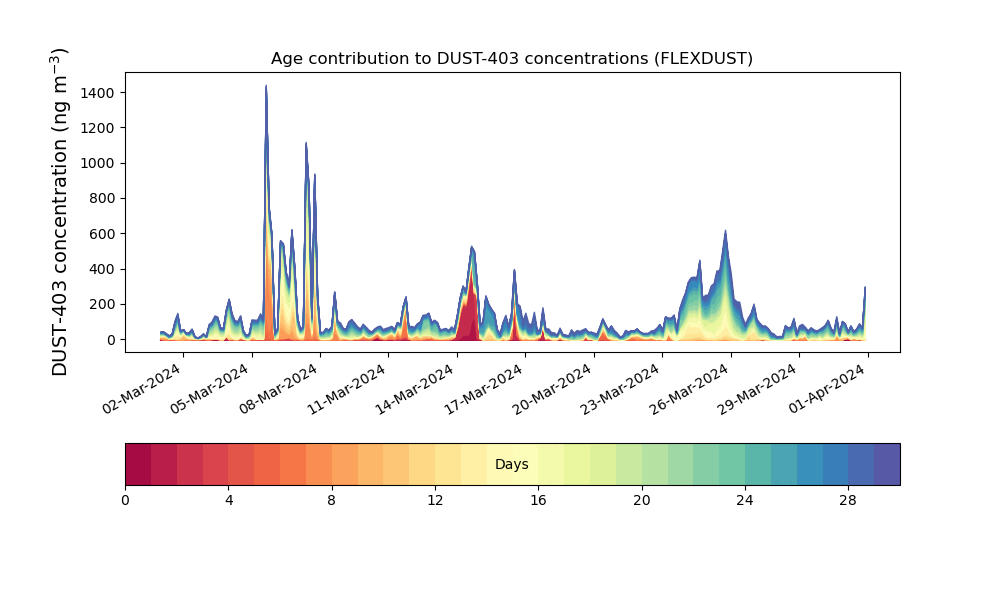 Age contribution to DUST-403 concentrations (FLEXDUST)

DUST-403 concentration (ng m$^{-3}$)

1400
1200
1000
800
600
400
200
0

02-Mar-2024
05-Mar-2024
08-Mar-2024
11-Mar-2024
14-Mar-2024
17-Mar-2024
20-Mar-2024
23-Mar-2024
26-Mar-2024
29-Mar-2024
01-Apr-2024

Days

0
4
8
12
16
20
24
28